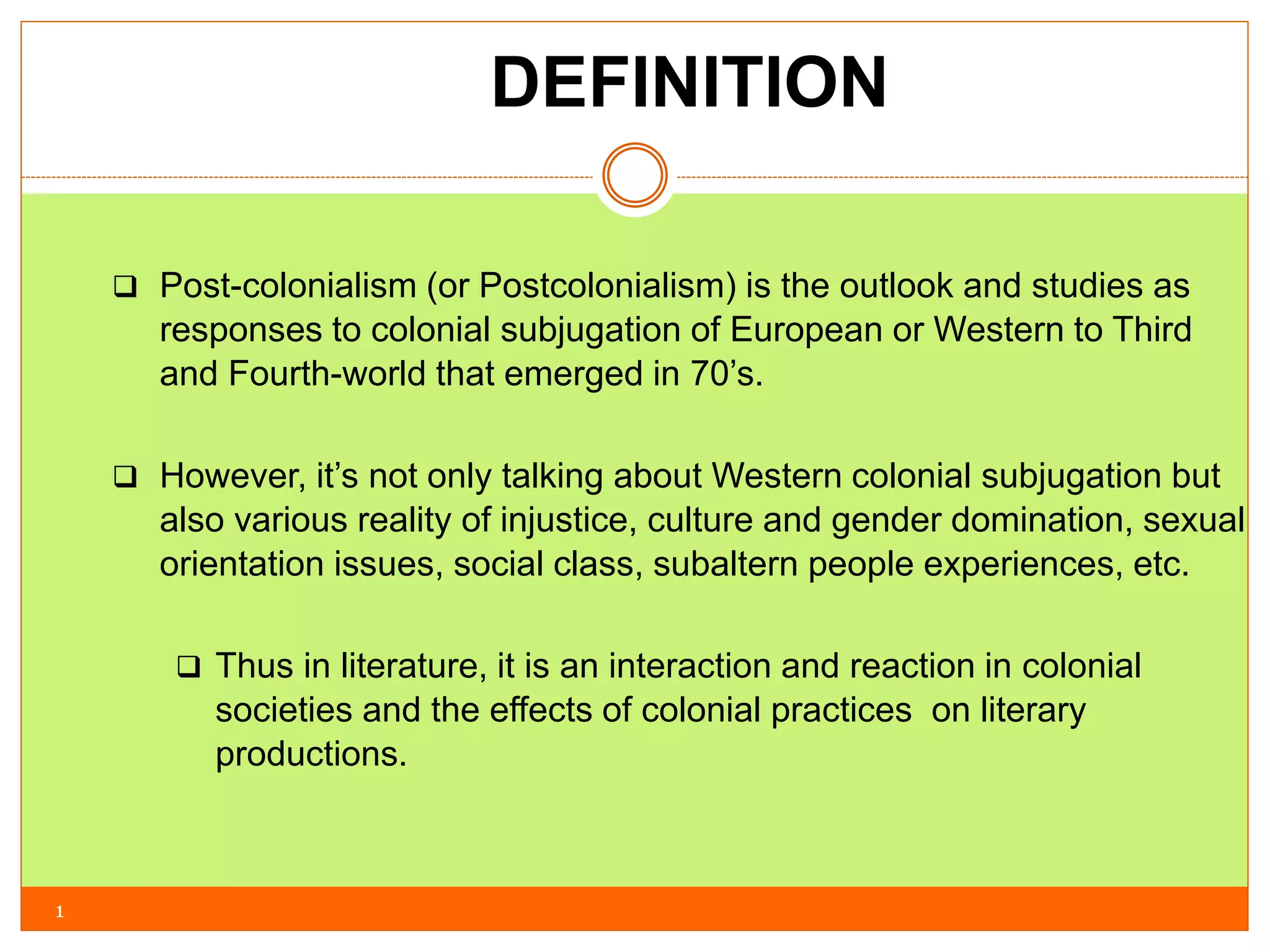 DEFINITION

❑ Post-colonialism (or Postcolonialism) is the outlook and studies as responses to colonial subjugation of European or Western to Third and Fourth-world that emerged in 70’s.

❑ However, it’s not only talking about Western colonial subjugation but also various reality of injustice, culture and gender domination, sexual orientation issues, social class, subaltern people experiences, etc.

❑ Thus in literature, it is an interaction and reaction in colonial societies and the effects of colonial practices on literary productions.

1